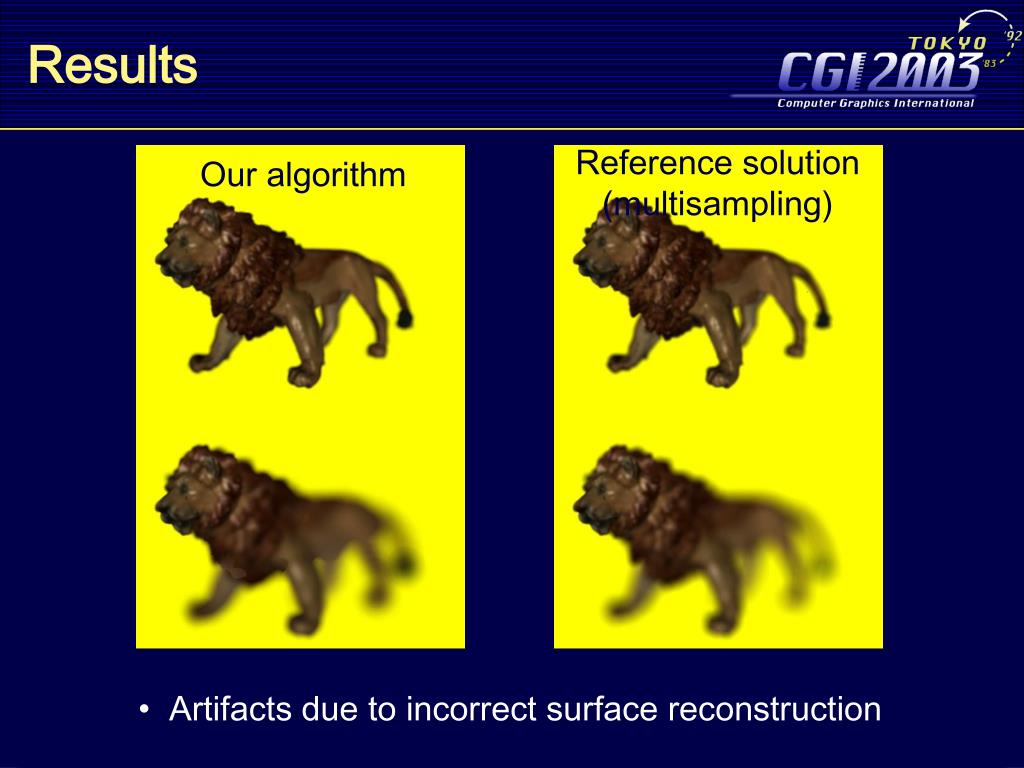 Results

TOKYO '92 '83
CGI2003
Computer Graphics International

Our algorithm

Reference solution (multisampling)

• Artifacts due to incorrect surface reconstruction